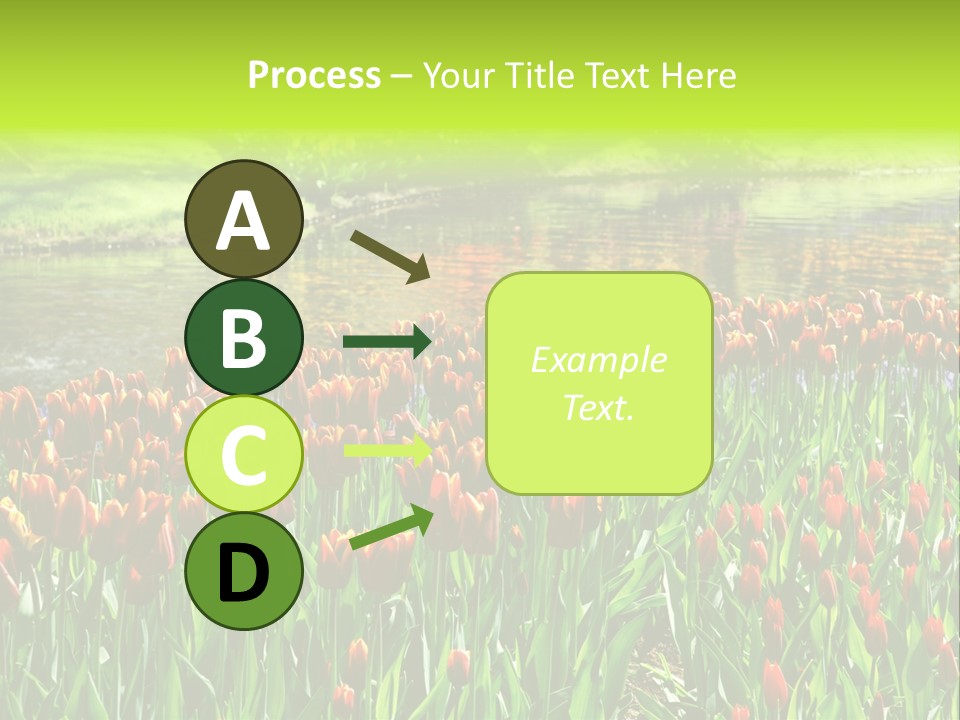 Process – Your Title Text Here

A

B

C

D

Example Text.